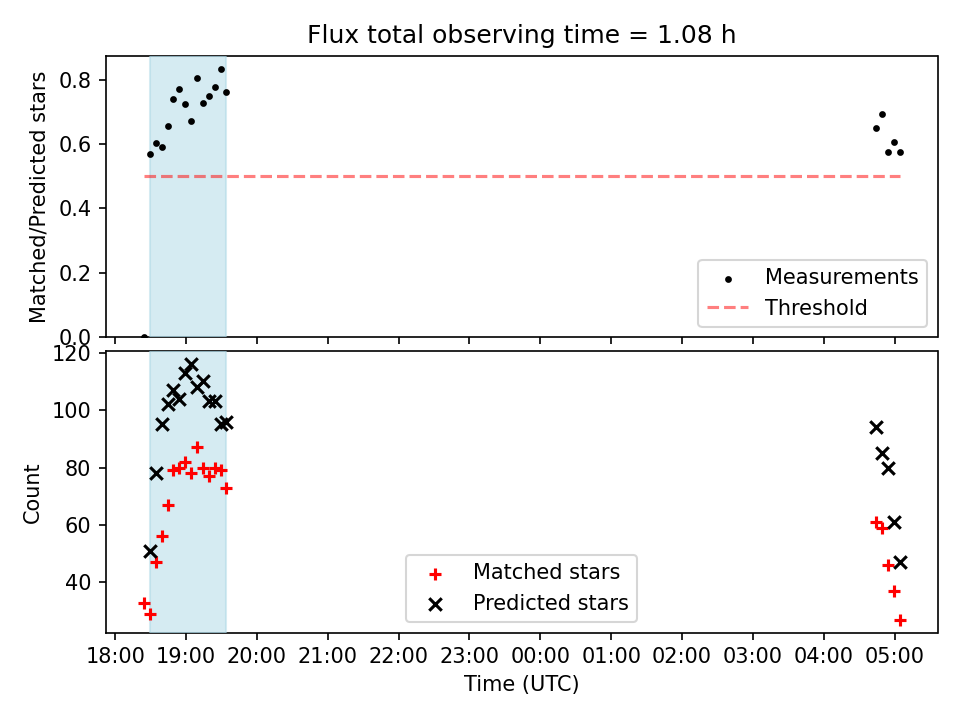 Flux total observing time = 1.08 h

Matched/Predicted stars

0.8
0.6
0.4
0.2
0.0

Measurements
Threshold

Count

120
100
80
60
40

Matched stars
Predicted stars

18:00 19:00 20:00 21:00 22:00 23:00 00:00 01:00 02:00 03:00 04:00 05:00

Time (UTC)